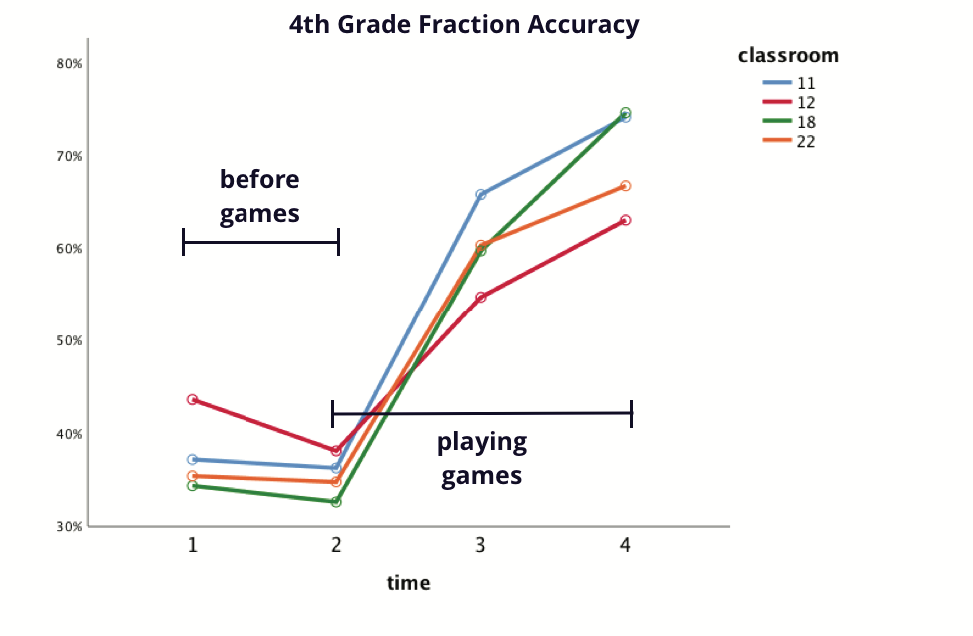 4th Grade Fraction Accuracy

classroom
11
12
18
22

80%
70%
60%
50%
40%
30%

before games

playing games

1
2
3
4

time